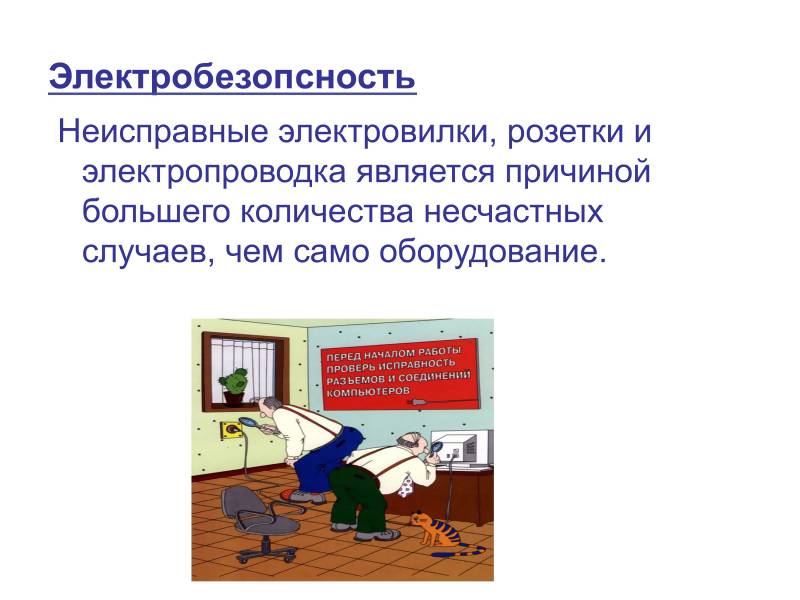 Электробезопсность

Неисправные электровилки, розетки и электропроводка является причиной большего количества несчастных случаев, чем само оборудование.

ПЕРЕД НАЧАЛОМ РАБОТЫ ПРОВЕРЬ ИСПРАВНОСТЬ РАЗЪЕМОВ И СОЕДИНЕНИЙ КОМПЬЮТЕРОВ